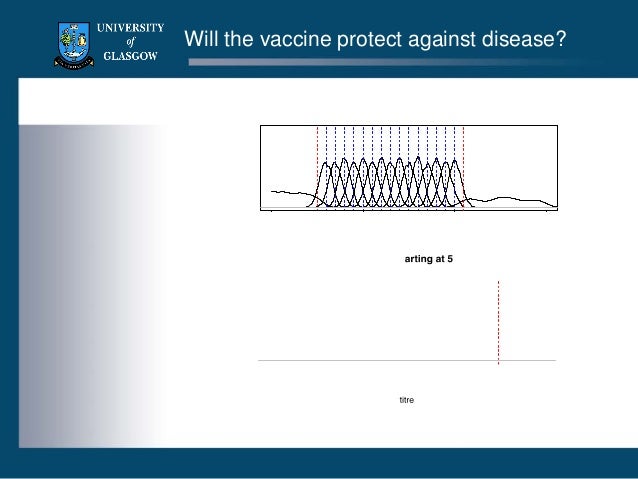 UNIVERSITY of GLASGOW

Will the vaccine protect against disease?

arting at 5

titre